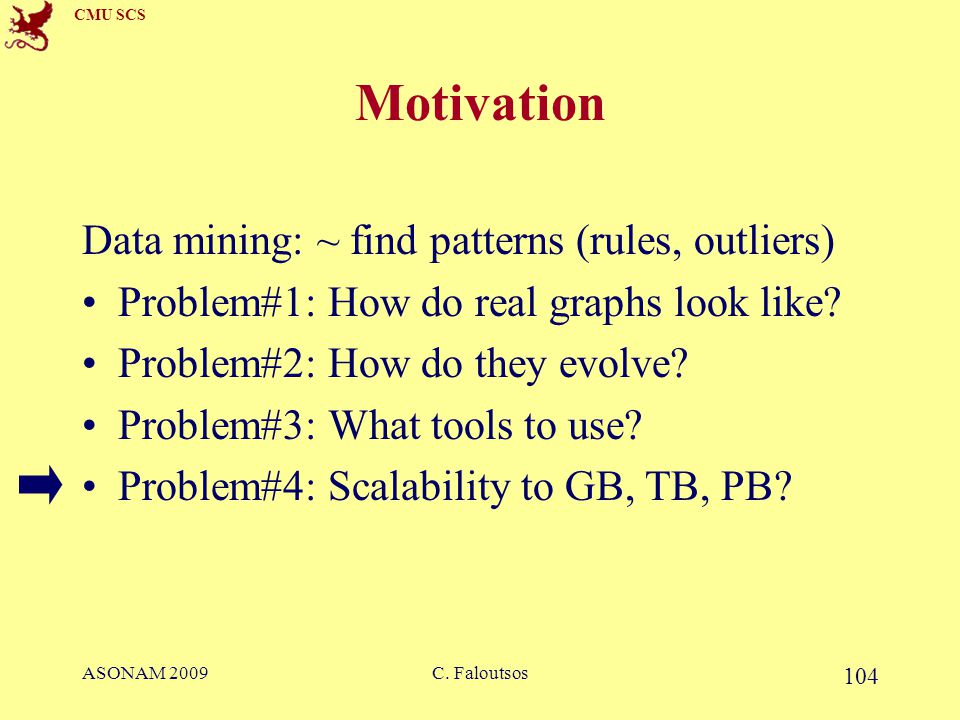 CMU SCS

Motivation

Data mining: ~ find patterns (rules, outliers)

• Problem#1: How do real graphs look like?
• Problem#2: How do they evolve?
• Problem#3: What tools to use?
• Problem#4: Scalability to GB, TB, PB?

ASONAM 2009

C. Faloutsos

104